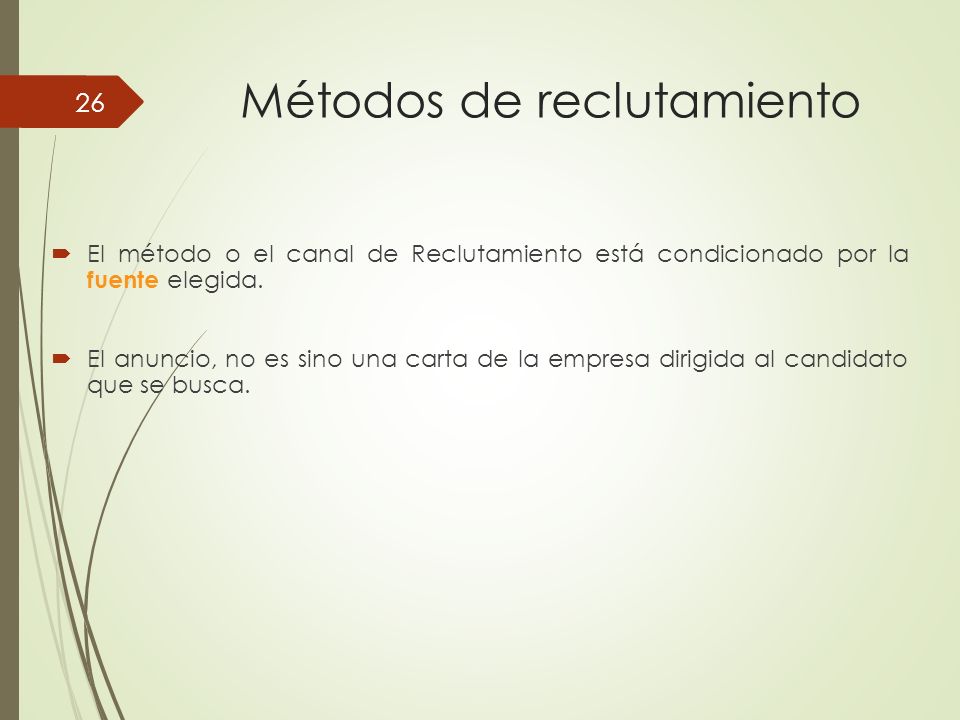 26

Métodos de reclutamiento

El método o el canal de Reclutamiento está condicionado por la fuente elegida.

El anuncio, no es sino una carta de la empresa dirigida al candidato que se busca.